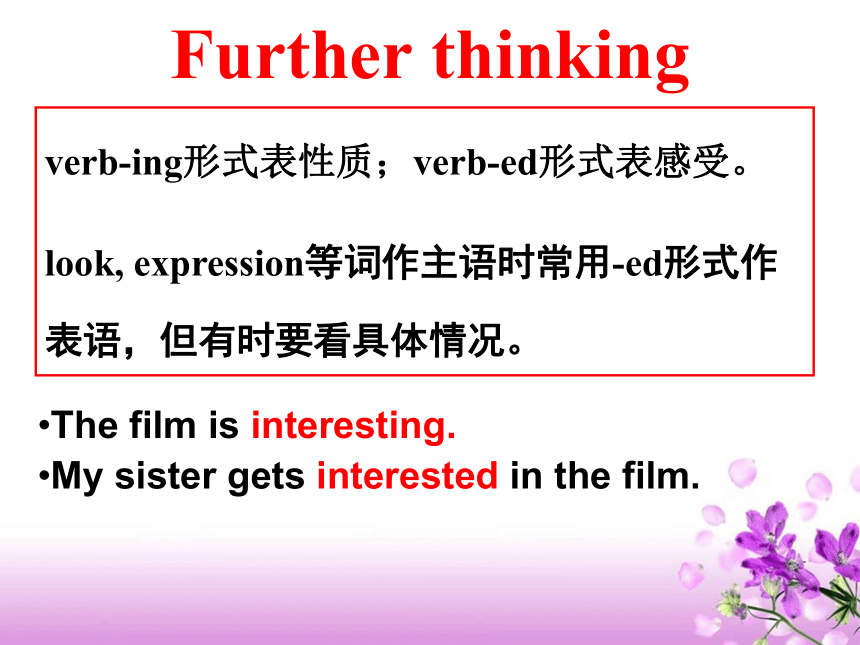 Further thinking

verb-ing形式表性质；verb-ed形式表感受。

look, expression等词作主语时常用-ed形式作表语，但有时要看具体情况。

•The film is interesting.
•My sister gets interested in the film.